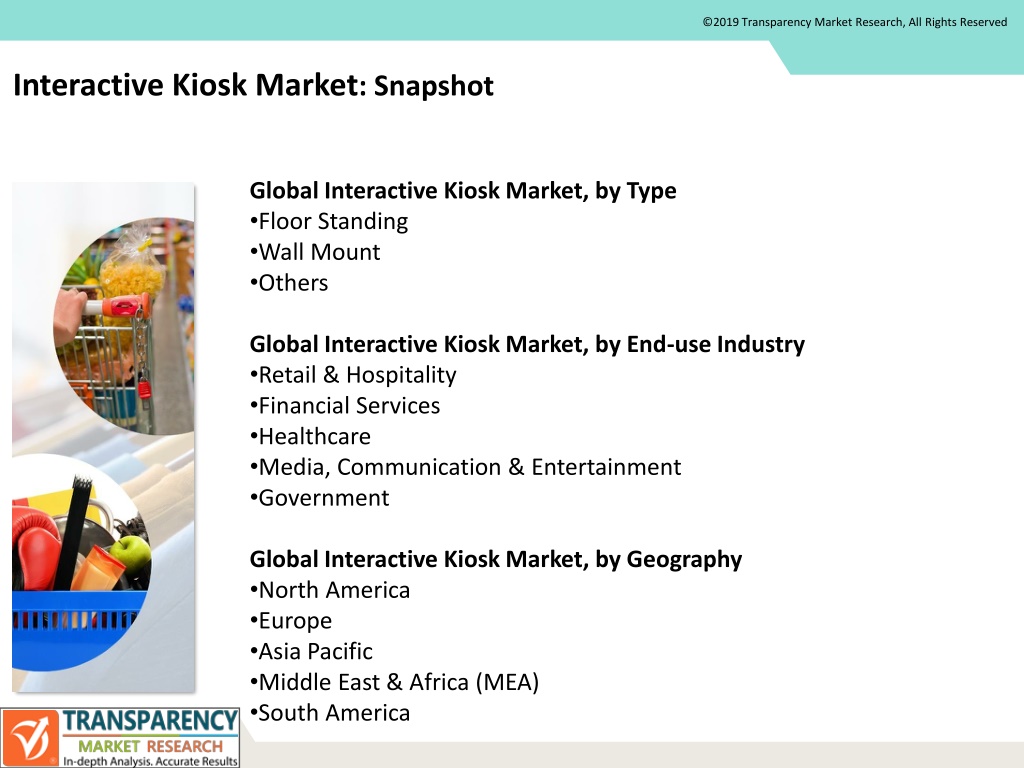 ©2019 Transparency Market Research, All Rights Reserved

Interactive Kiosk Market: Snapshot

Global Interactive Kiosk Market, by Type
•Floor Standing
•Wall Mount
•Others

Global Interactive Kiosk Market, by End-use Industry
•Retail & Hospitality
•Financial Services
•Healthcare
•Media, Communication & Entertainment
•Government

Global Interactive Kiosk Market, by Geography
•North America
•Europe
•Asia Pacific
•Middle East & Africa (MEA)
•South America

TRANSPARENCY
MARKET RESEARCH
In-depth Analysis. Accurate Results